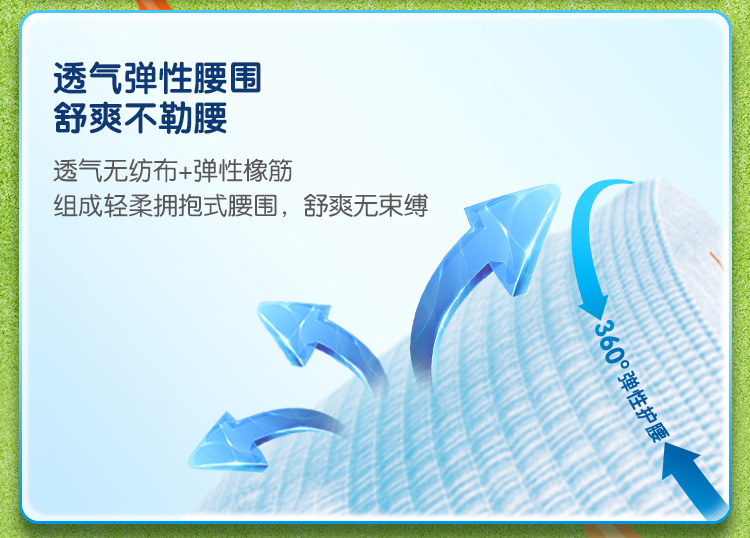 透气弹性腰围
舒爽不勒腰

透气无纺布+弹性橡筋
组成轻柔拥抱式腰围，舒爽无束缚

360°弹性护腰